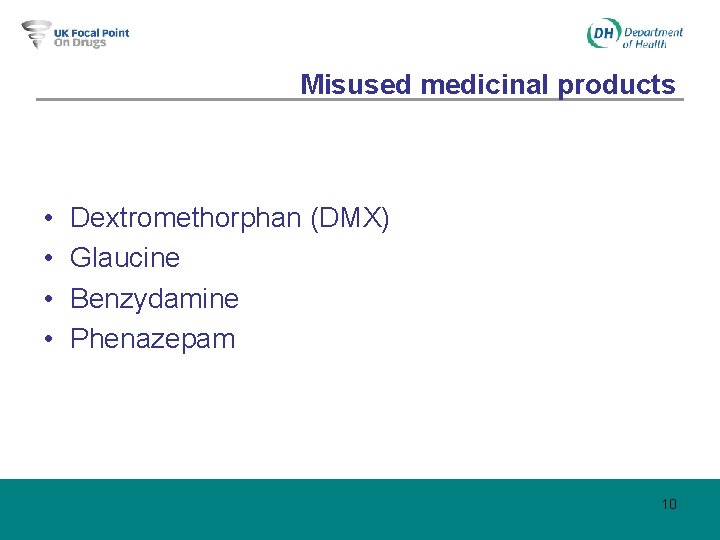 UK Focal Point
On Drugs

DH Department of Health

Misused medicinal products

• Dextromethorphan (DMX)
• Glaucine
• Benzydamine
• Phenazepam

10